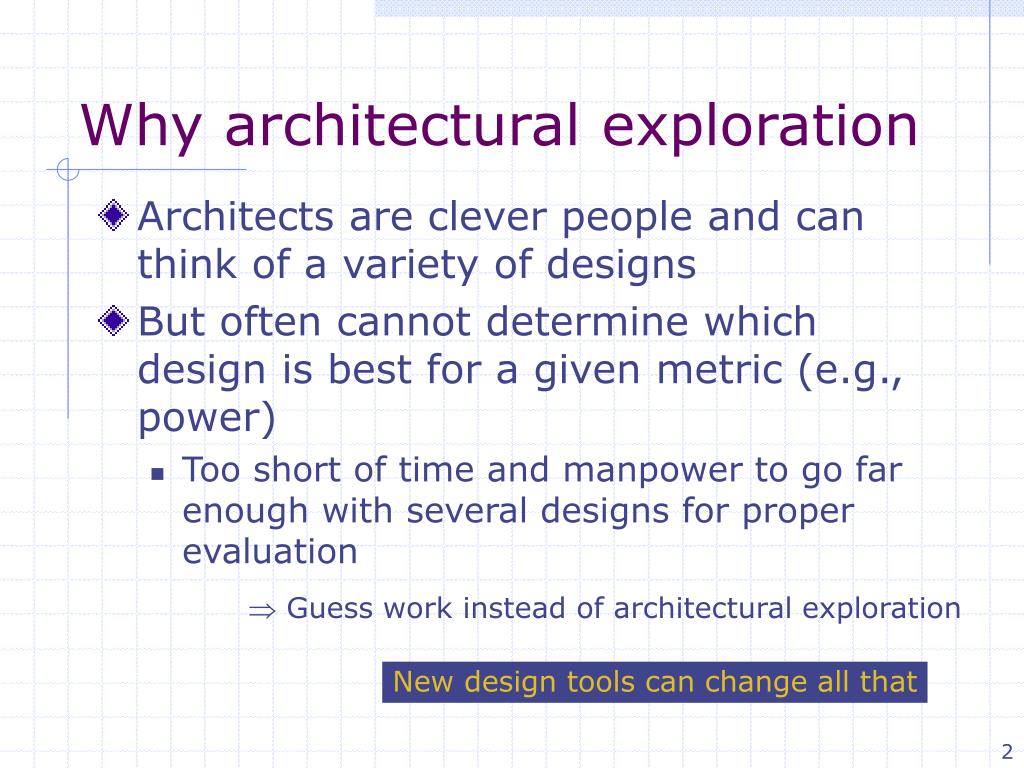 Why architectural exploration

Architects are clever people and can think of a variety of designs

But often cannot determine which design is best for a given metric (e.g., power)

Too short of time and manpower to go far enough with several designs for proper evaluation

$\Rightarrow$ Guess work instead of architectural exploration

New design tools can change all that

2